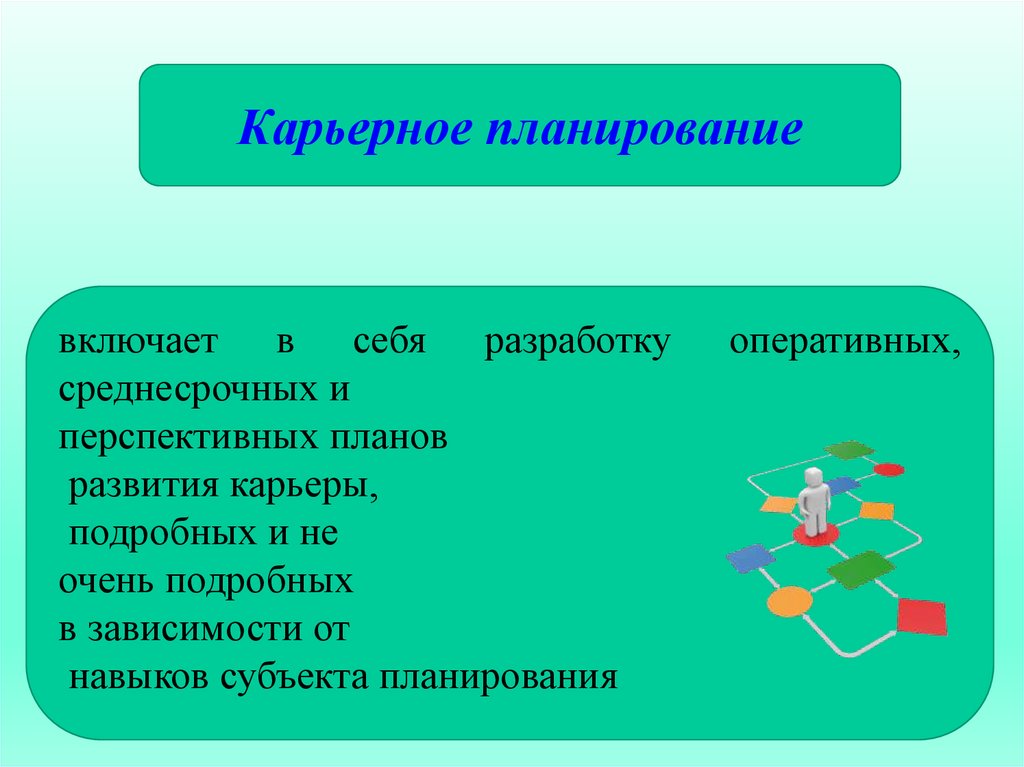 Карьерное планирование

включает в себя разработку оперативных, среднесрочных и перспективных планов развития карьеры, подробных и не очень подробных в зависимости от навыков субъекта планирования